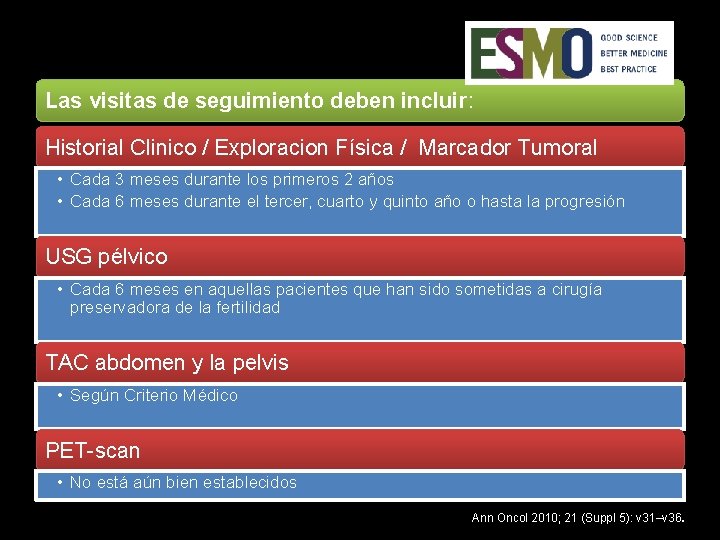 ESMO
GOOD SCIENCE
BETTER MEDICINE
BEST PRACTICE

Las visitas de seguimiento deben incluir:

Historial Clinico / Exploracion Física / Marcador Tumoral

• Cada 3 meses durante los primeros 2 años
• Cada 6 meses durante el tercer, cuarto y quinto año o hasta la progresión

USG pélvico

• Cada 6 meses en aquellas pacientes que han sido sometidas a cirugía preservadora de la fertilidad

TAC abdomen y la pelvis

• Según Criterio Médico

PET-scan

• No está aún bien establecidos

Ann Oncol 2010; 21 (Suppl 5): v31–v36.